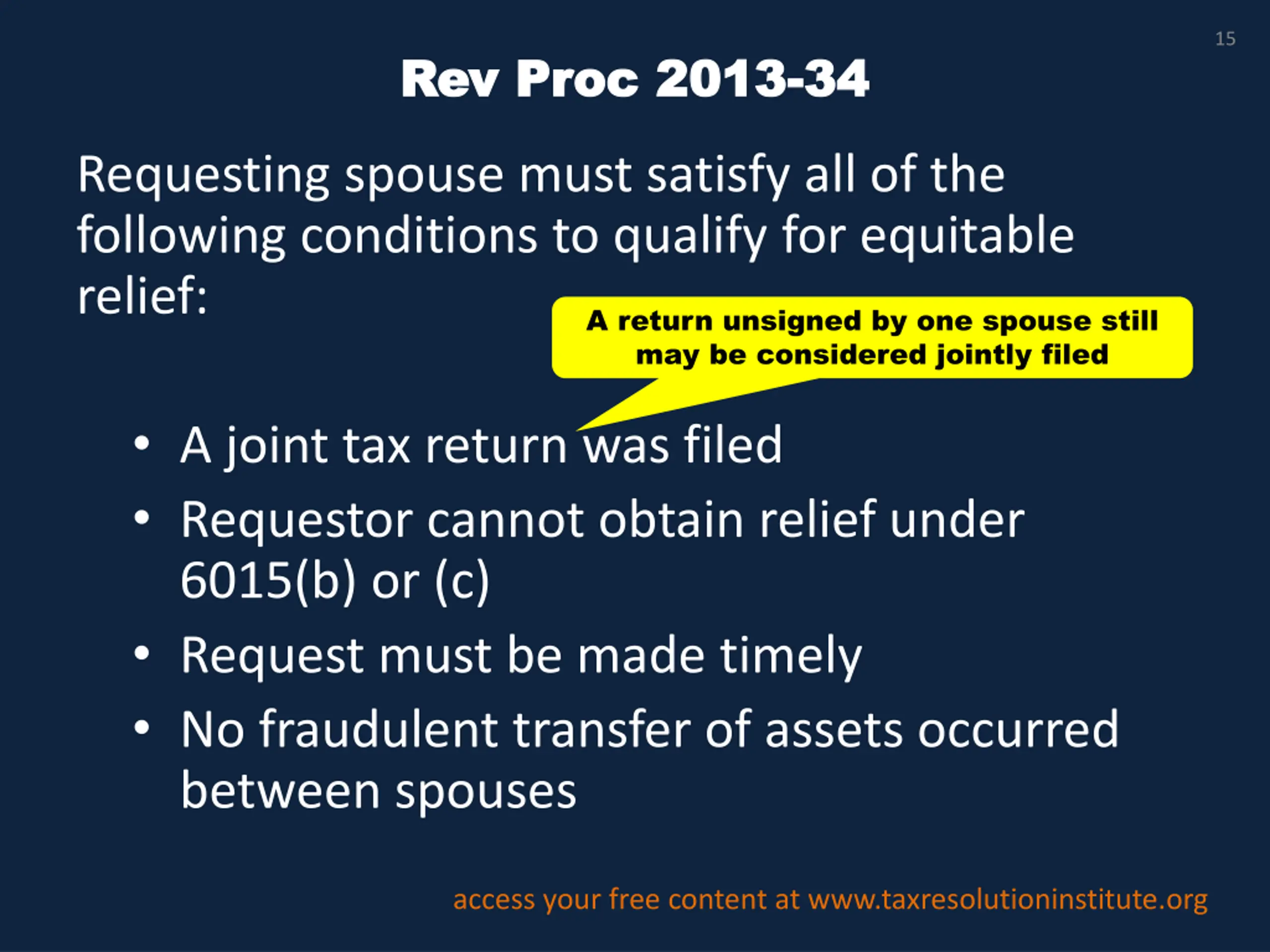 15

Rev Proc 2013-34

Requesting spouse must satisfy all of the following conditions to qualify for equitable relief:

A return unsigned by one spouse still may be considered jointly filed

• A joint tax return was filed
• Requestor cannot obtain relief under 6015(b) or (c)
• Request must be made timely
• No fraudulent transfer of assets occurred between spouses

access your free content at www.taxresolutioninstitute.org